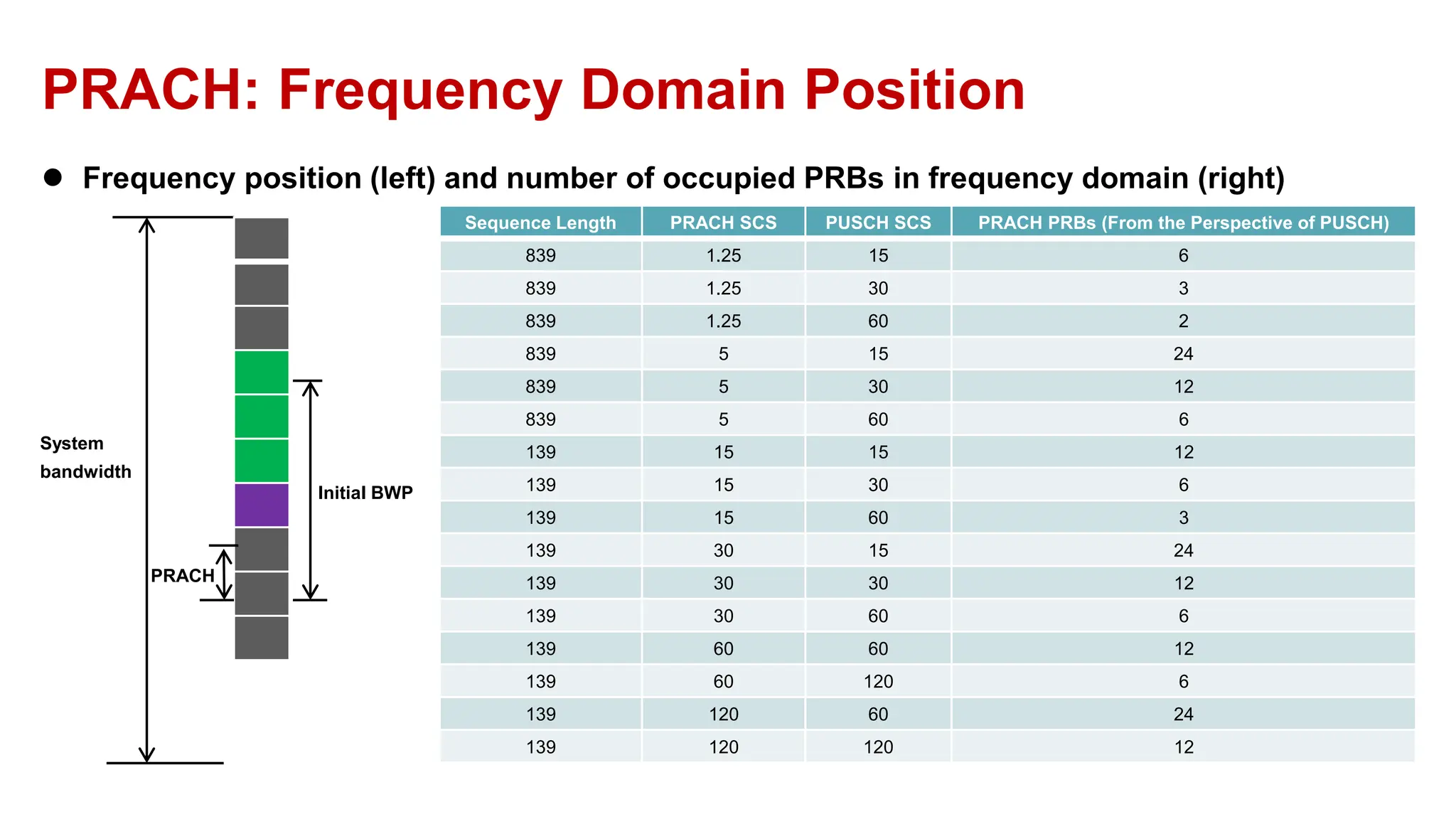 PRACH: Frequency Domain Position

● Frequency position (left) and number of occupied PRBs in frequency domain (right)

System bandwidth

Initial BWP

PRACH

| Sequence Length | PRACH SCS | PUSCH SCS | PRACH PRBs (From the Perspective of PUSCH) |
|---|---|---|---|
| 839 | 1.25 | 15 | 6 |
| 839 | 1.25 | 30 | 3 |
| 839 | 1.25 | 60 | 2 |
| 839 | 5 | 15 | 24 |
| 839 | 5 | 30 | 12 |
| 839 | 5 | 60 | 6 |
| 139 | 15 | 15 | 12 |
| 139 | 15 | 30 | 6 |
| 139 | 15 | 60 | 3 |
| 139 | 30 | 15 | 24 |
| 139 | 30 | 30 | 12 |
| 139 | 30 | 60 | 6 |
| 139 | 60 | 60 | 12 |
| 139 | 60 | 120 | 6 |
| 139 | 120 | 60 | 24 |
| 139 | 120 | 120 | 12 |